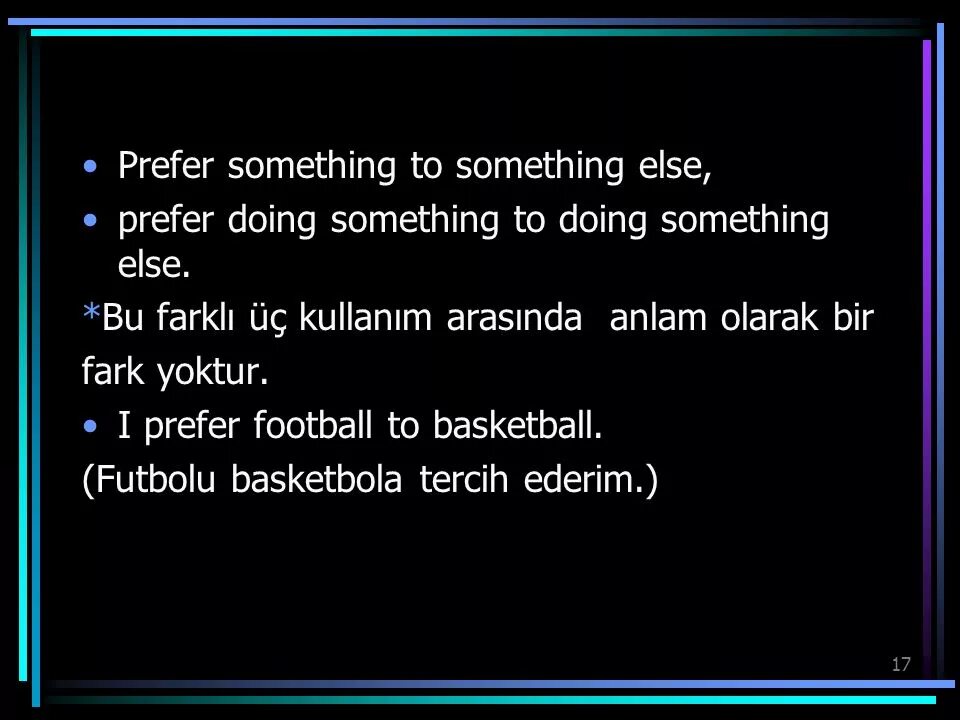 • Prefer something to something else,
• prefer doing something to doing something else.

*Bu farklı üç kullanım arasında anlam olarak bir fark yoktur.

• I prefer football to basketball.

(Futbolu basketbola tercih ederim.)

17